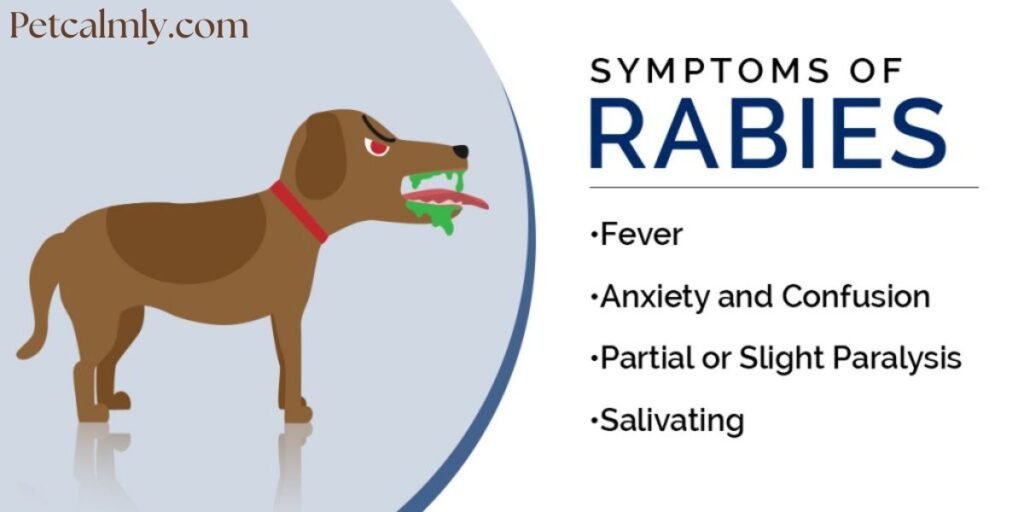 Petcalmly.com

SYMPTOMS OF
RABIES

•Fever

•Anxiety and Confusion

•Partial or Slight Paralysis

•Salivating